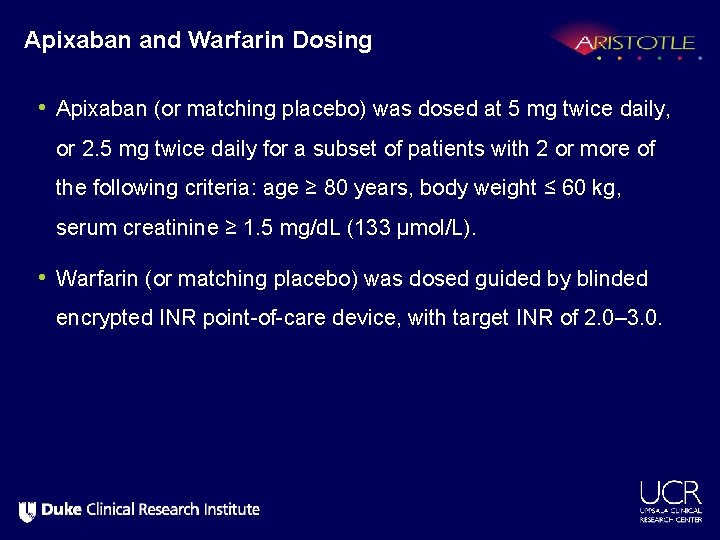 Apixaban and Warfarin Dosing

ARISTOTLE

• Apixaban (or matching placebo) was dosed at 5 mg twice daily, or 2.5 mg twice daily for a subset of patients with 2 or more of the following criteria: age ≥ 80 years, body weight ≤ 60 kg, serum creatinine ≥ 1.5 mg/dL (133 µmol/L).

• Warfarin (or matching placebo) was dosed guided by blinded encrypted INR point-of-care device, with target INR of 2.0–3.0.

Duke Clinical Research Institute

UCR
UPPSALA CLINICAL RESEARCH CENTER